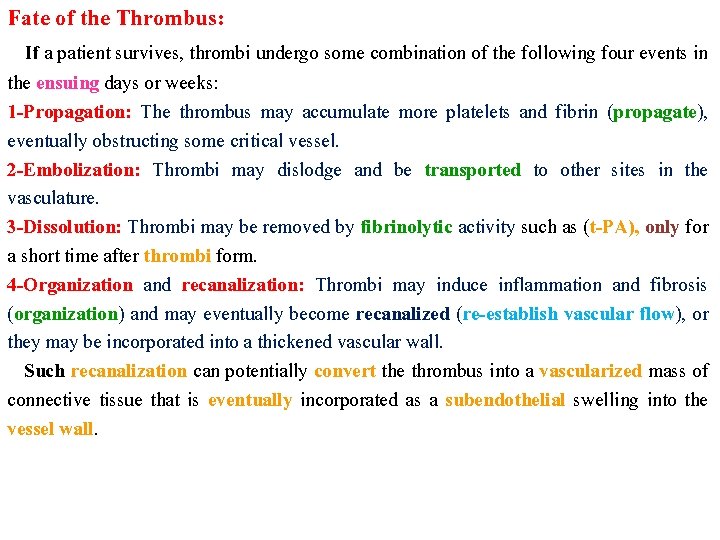 Fate of the Thrombus:

If a patient survives, thrombi undergo some combination of the following four events in the ensuing days or weeks:

1-Propagation: The thrombus may accumulate more platelets and fibrin (propagate), eventually obstructing some critical vessel.

2-Embolization: Thrombi may dislodge and be transported to other sites in the vasculature.

3-Dissolution: Thrombi may be removed by fibrinolytic activity such as (t-PA), only for a short time after thrombi form.

4-Organization and recanalization: Thrombi may induce inflammation and fibrosis (organization) and may eventually become recanalized (re-establish vascular flow), or they may be incorporated into a thickened vascular wall.

Such recanalization can potentially convert the thrombus into a vascularized mass of connective tissue that is eventually incorporated as a subendothelial swelling into the vessel wall.